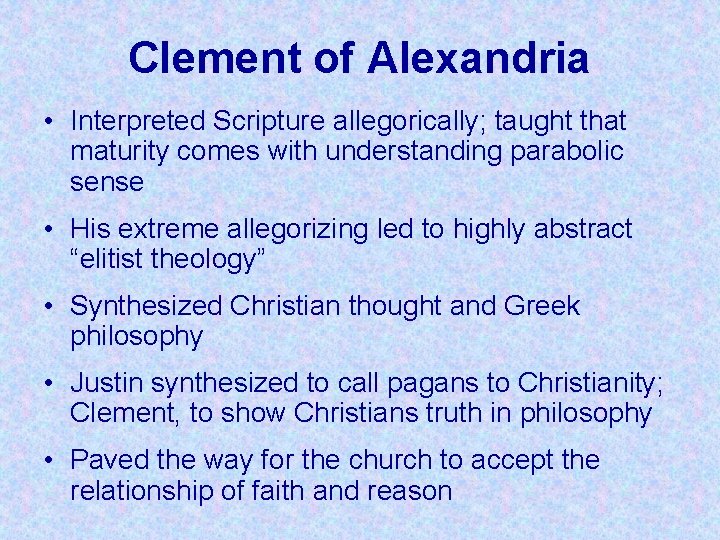 Clement of Alexandria

• Interpreted Scripture allegorically; taught that maturity comes with understanding parabolic sense

• His extreme allegorizing led to highly abstract “elitist theology”

• Synthesized Christian thought and Greek philosophy

• Justin synthesized to call pagans to Christianity; Clement, to show Christians truth in philosophy

• Paved the way for the church to accept the relationship of faith and reason